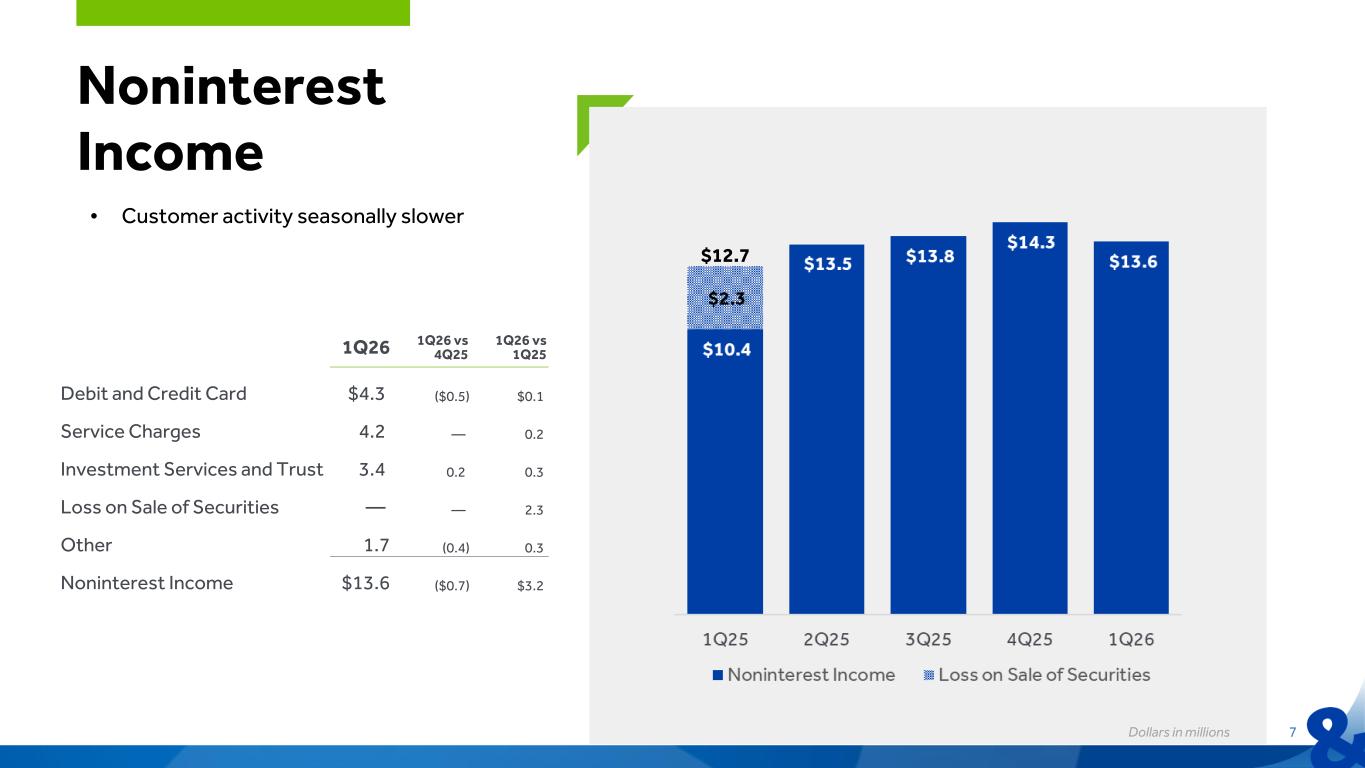 Noninterest Income

• Customer activity seasonally slower

| | 1Q26 | 1Q26 vs 4Q25 | 1Q26 vs 1Q25 |
|---|---|---|---|
| Debit and Credit Card | $4.3 | ($0.5) | $0.1 |
| Service Charges | 4.2 | — | 0.2 |
| Investment Services and Trust | 3.4 | 0.2 | 0.3 |
| Loss on Sale of Securities | — | — | 2.3 |
| Other | 1.7 | (0.4) | 0.3 |
| Noninterest Income | $13.6 | ($0.7) | $3.2 |

$12.7
$2.3
$10.4
$13.5
$13.8
$14.3
$13.6

1Q25 2Q25 3Q25 4Q25 1Q26

Noninterest Income Loss on Sale of Securities

Dollars in millions

7